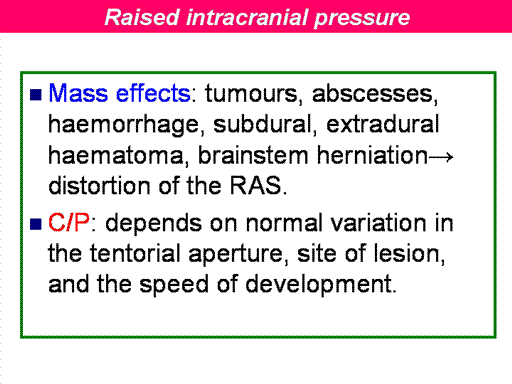 Raised intracranial pressure

■ Mass effects: tumours, abscesses, haemorrhage, subdural, extradural haematoma, brainstem herniation→ distortion of the RAS.

■ C/P: depends on normal variation in the tentorial aperture, site of lesion, and the speed of development.